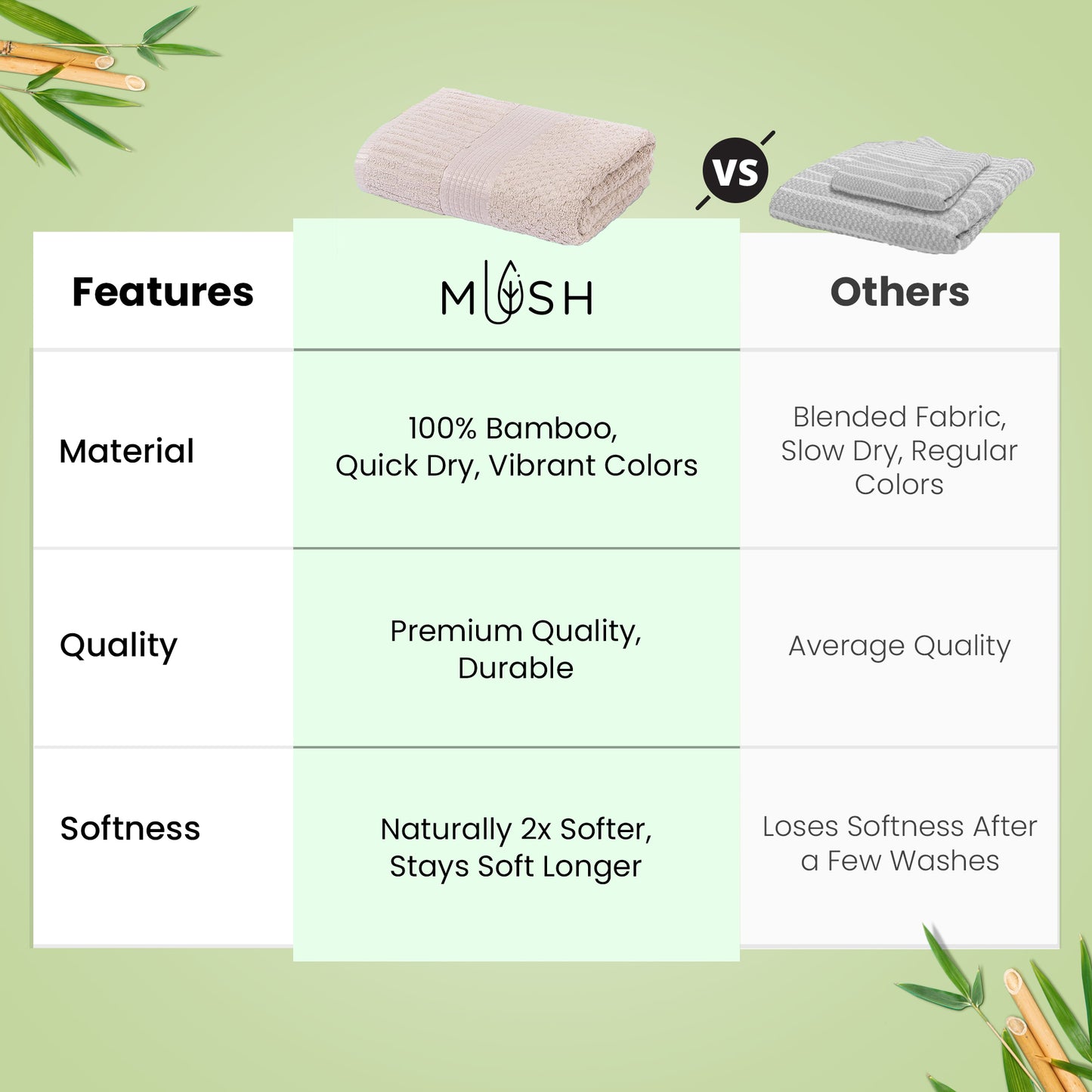 VS

| Features | MUSH | Others |
|---|---|---|
| Material | 100% Bamboo, Quick Dry, Vibrant Colors | Blended Fabric, Slow Dry, Regular Colors |
| Quality | Premium Quality, Durable | Average Quality |
| Softness | Naturally 2x Softer, Stays Soft Longer | Loses Softness After a Few Washes |